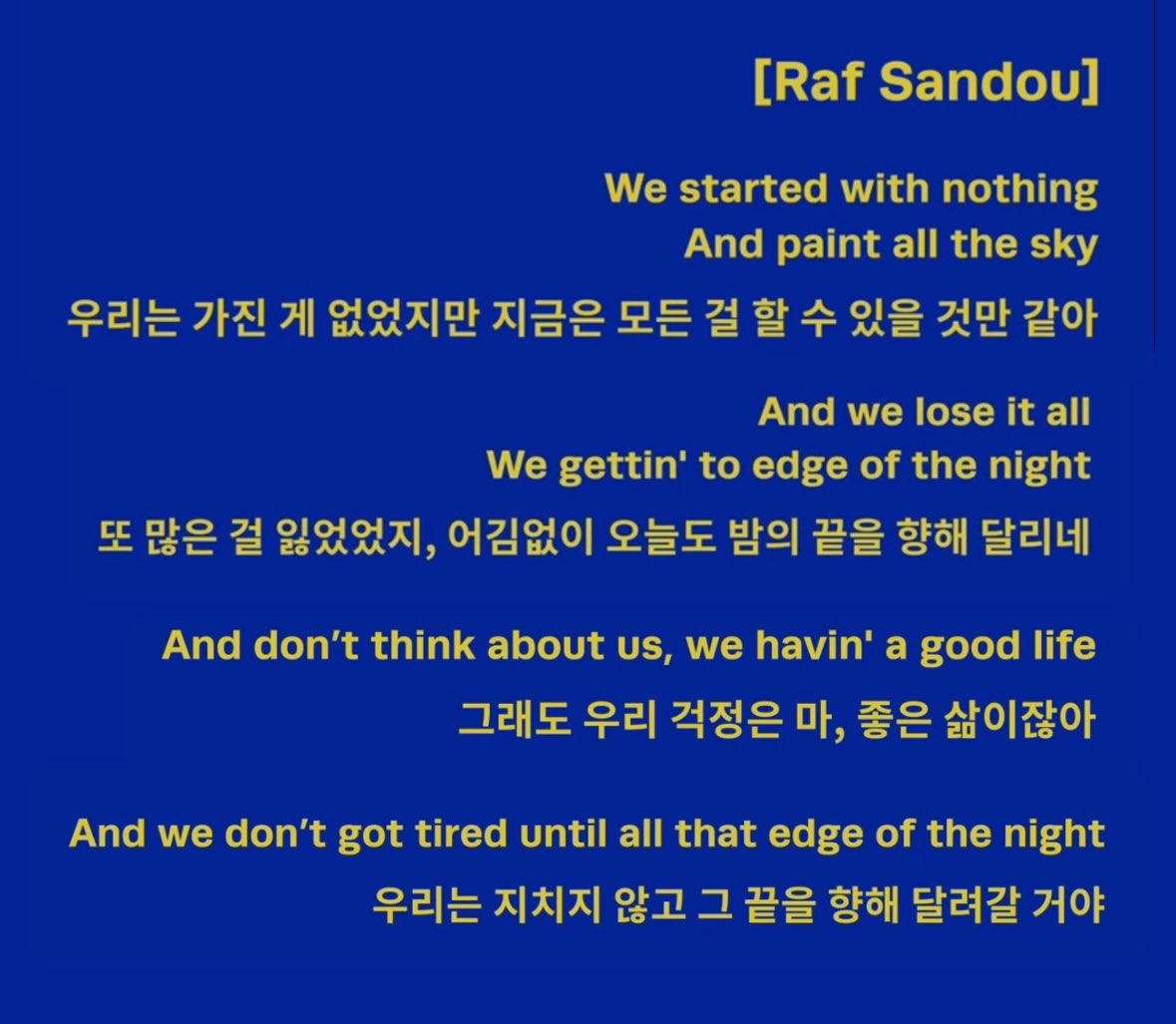 [Raf Sandou]

We started with nothing
And paint all the sky
우리는 가진 게 없었지만 지금은 모든 걸 할 수 있을 것만 같아

And we lose it all
We gettin' to edge of the night
또 많은 걸 잃었었지, 어김없이 오늘도 밤의 끝을 향해 달리네

And don't think about us, we havin' a good life
그래도 우리 걱정은 마, 좋은 삶이잖아

And we don't got tired until all that edge of the night
우리는 지치지 않고 그 끝을 향해 달려갈 거야